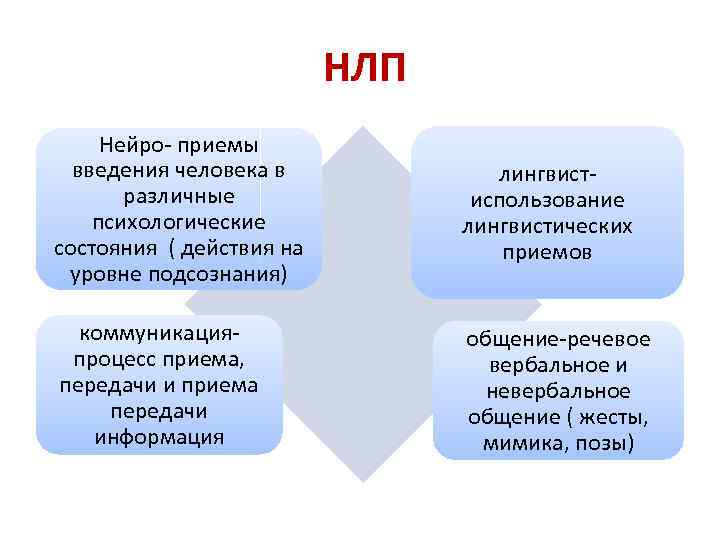 НЛП

Нейро- приемы введения человека в различные психологические состояния ( действия на уровне подсознания)

лингвист- использование лингвистических приемов

коммуникация- процесс приема, передачи и приема передачи информация

общение-речевое вербальное и невербальное общение ( жесты, мимика, позы)